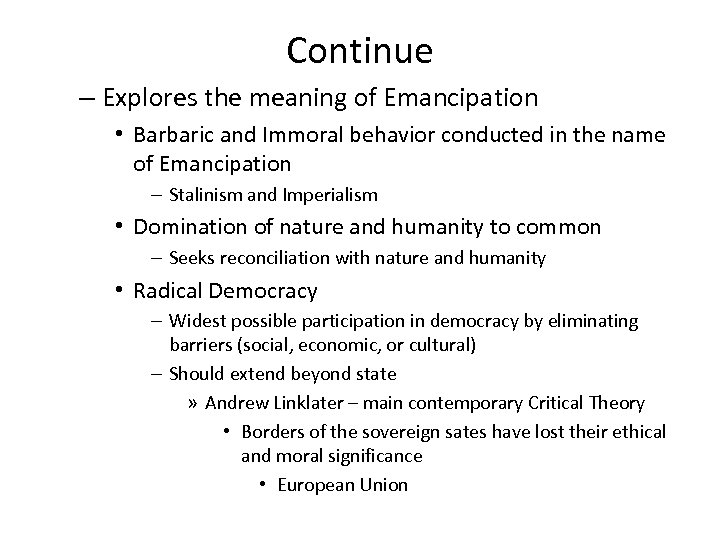 Continue

– Explores the meaning of Emancipation

• Barbaric and Immoral behavior conducted in the name of Emancipation

– Stalinism and Imperialism

• Domination of nature and humanity to common

– Seeks reconciliation with nature and humanity

• Radical Democracy

– Widest possible participation in democracy by eliminating barriers (social, economic, or cultural)

– Should extend beyond state

» Andrew Linklater – main contemporary Critical Theory

• Borders of the sovereign sates have lost their ethical and moral significance

• European Union